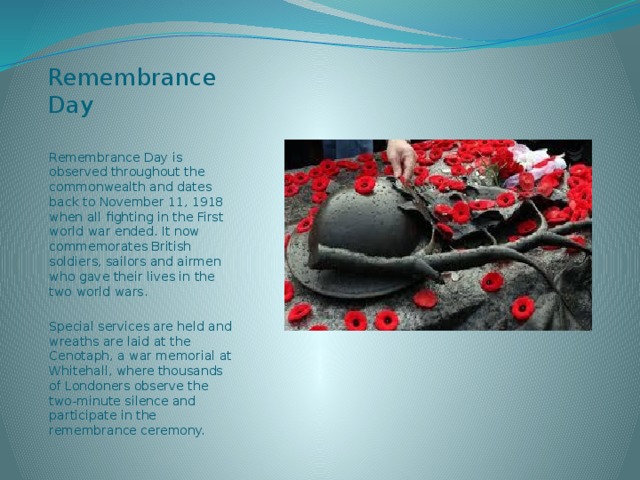 Remembrance Day

Remembrance Day is observed throughout the commonwealth and dates back to November 11, 1918 when all fighting in the First world war ended. It now commemorates British soldiers, sailors and airmen who gave their lives in the two world wars.

Special services are held and wreaths are laid at the Cenotaph, a war memorial at Whitehall, where thousands of Londoners observe the two-minute silence and participate in the remembrance ceremony.